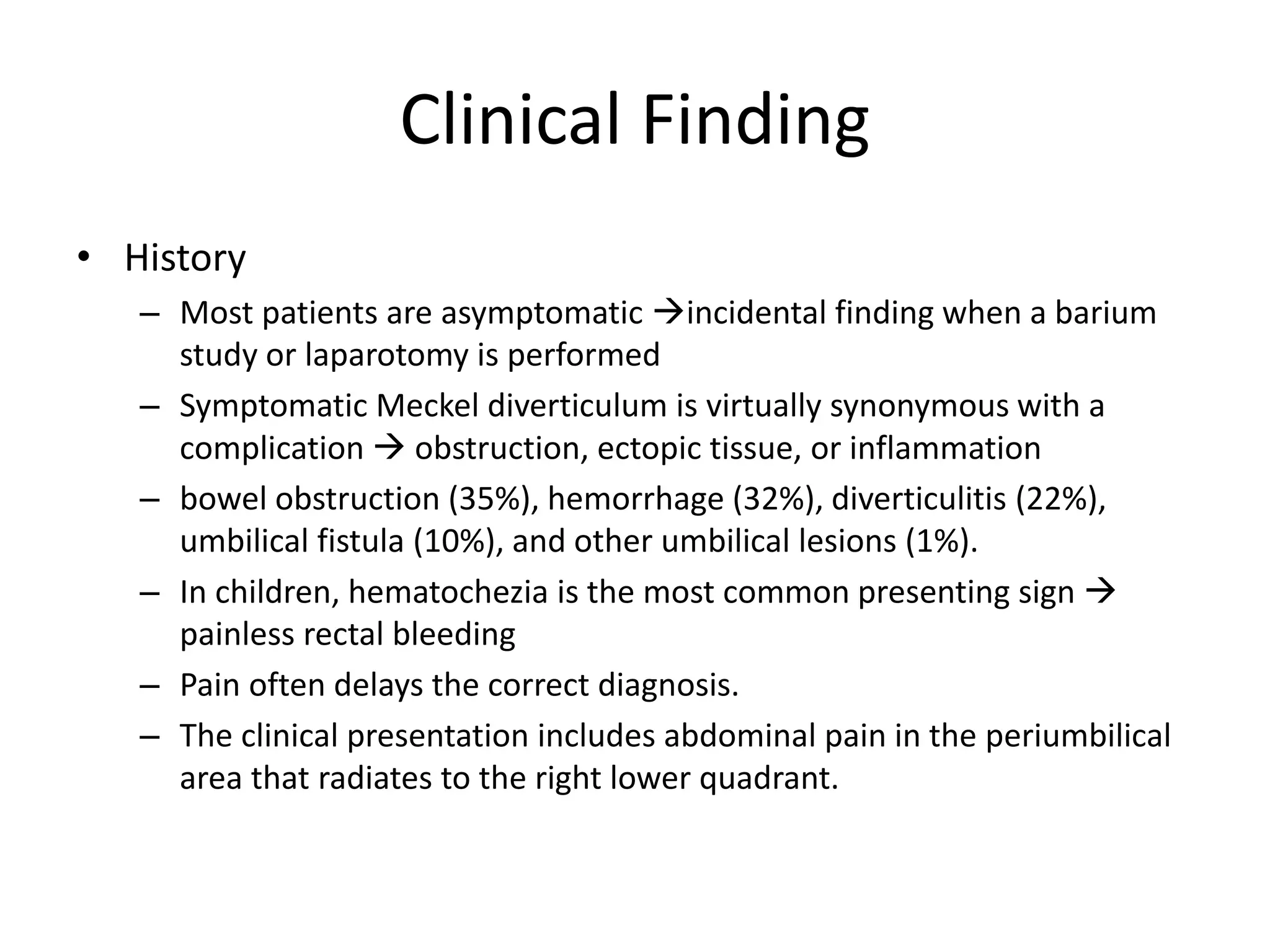 Clinical Finding

• History
– Most patients are asymptomatic →incidental finding when a barium study or laparotomy is performed
– Symptomatic Meckel diverticulum is virtually synonymous with a complication → obstruction, ectopic tissue, or inflammation
– bowel obstruction (35%), hemorrhage (32%), diverticulitis (22%), umbilical fistula (10%), and other umbilical lesions (1%).
– In children, hematochezia is the most common presenting sign → painless rectal bleeding
– Pain often delays the correct diagnosis.
– The clinical presentation includes abdominal pain in the periumbilical area that radiates to the right lower quadrant.